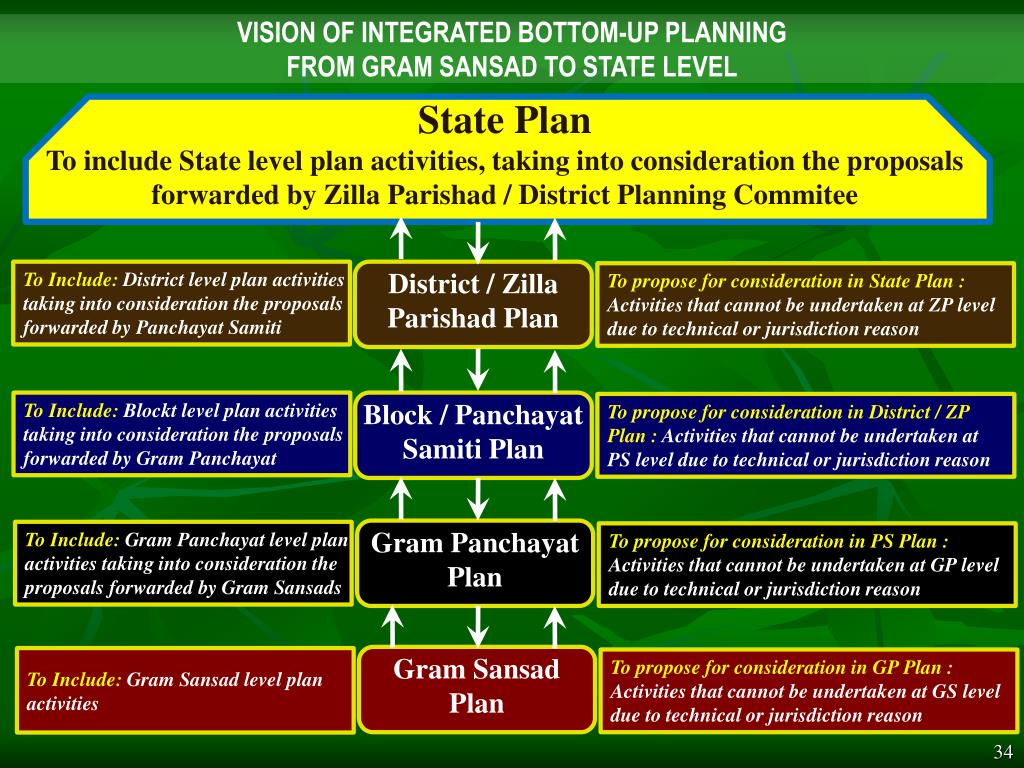 VISION OF INTEGRATED BOTTOM-UP PLANNING FROM GRAM SANSAD TO STATE LEVEL

State Plan
To include State level plan activities, taking into consideration the proposals forwarded by Zilla Parishad / District Planning Commitee

To Include: District level plan activities taking into consideration the proposals forwarded by Panchayat Samiti

District / Zilla Parishad Plan

To propose for consideration in State Plan : Activities that cannot be undertaken at ZP level due to technical or jurisdiction reason

To Include: Blockt level plan activities taking into consideration the proposals forwarded by Gram Panchayat

Block / Panchayat Samiti Plan

To propose for consideration in District / ZP Plan : Activities that cannot be undertaken at PS level due to technical or jurisdiction reason

To Include: Gram Panchayat level plan activities taking into consideration the proposals forwarded by Gram Sansads

Gram Panchayat Plan

To propose for consideration in PS Plan : Activities that cannot be undertaken at GP level due to technical or jurisdiction reason

To Include: Gram Sansad level plan activities

Gram Sansad Plan

To propose for consideration in GP Plan : Activities that cannot be undertaken at GS level due to technical or jurisdiction reason

34